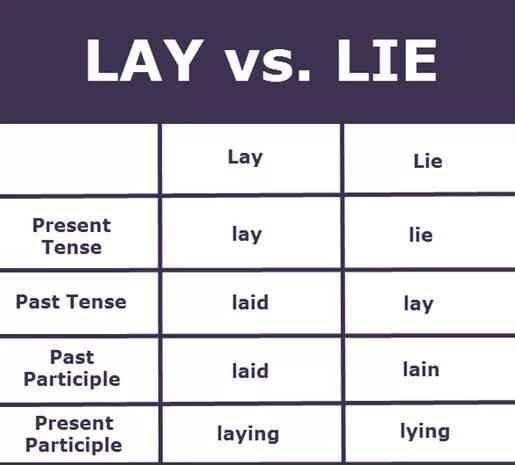 LAY vs. LIE

| | Lay | Lie |
|---|---|---|
| Present Tense | lay | lie |
| Past Tense | laid | lay |
| Past Participle | laid | lain |
| Present Participle | laying | lying |